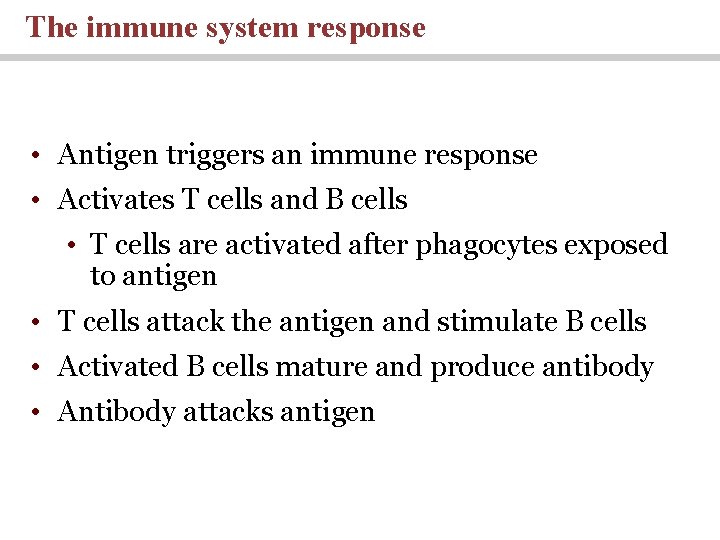 The immune system response

• Antigen triggers an immune response
• Activates T cells and B cells
  • T cells are activated after phagocytes exposed to antigen
• T cells attack the antigen and stimulate B cells
• Activated B cells mature and produce antibody
• Antibody attacks antigen